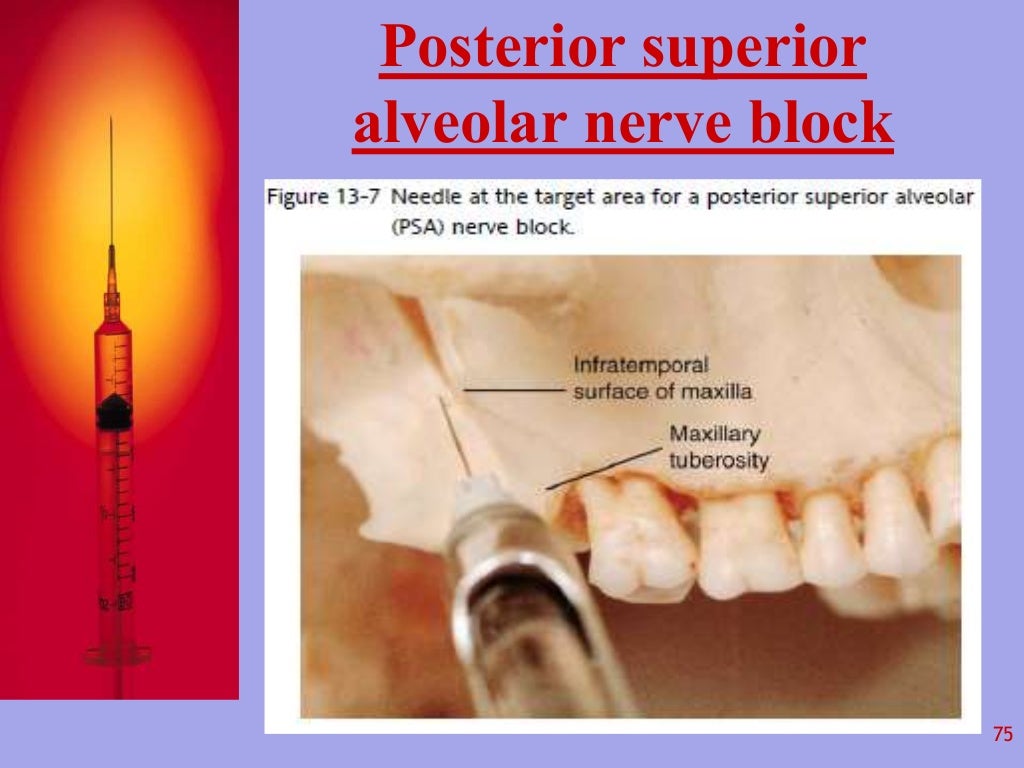 Posterior superior alveolar nerve block

Figure 13-7 Needle at the target area for a posterior superior alveolar (PSA) nerve block.

Infratemporal surface of maxilla

Maxillary tuberosity

75